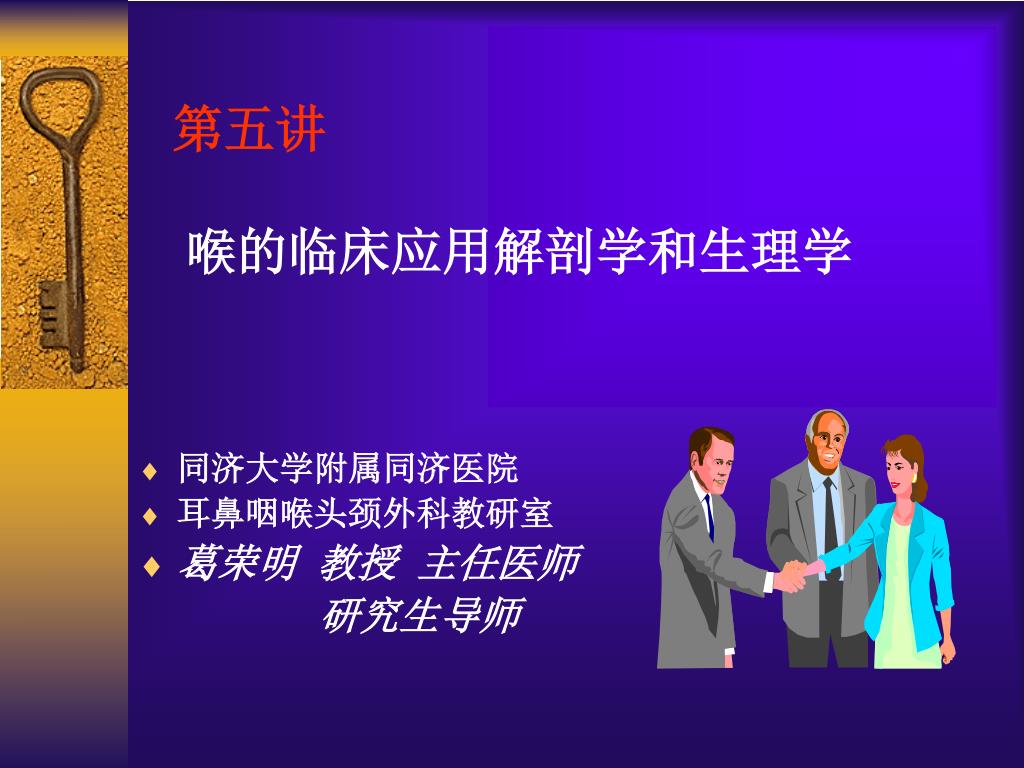 第五讲

喉的临床应用解剖学和生理学

♦ 同济大学附属同济医院
♦ 耳鼻咽喉头颈外科教研室
♦ 葛荣明 教授 主任医师 研究生导师